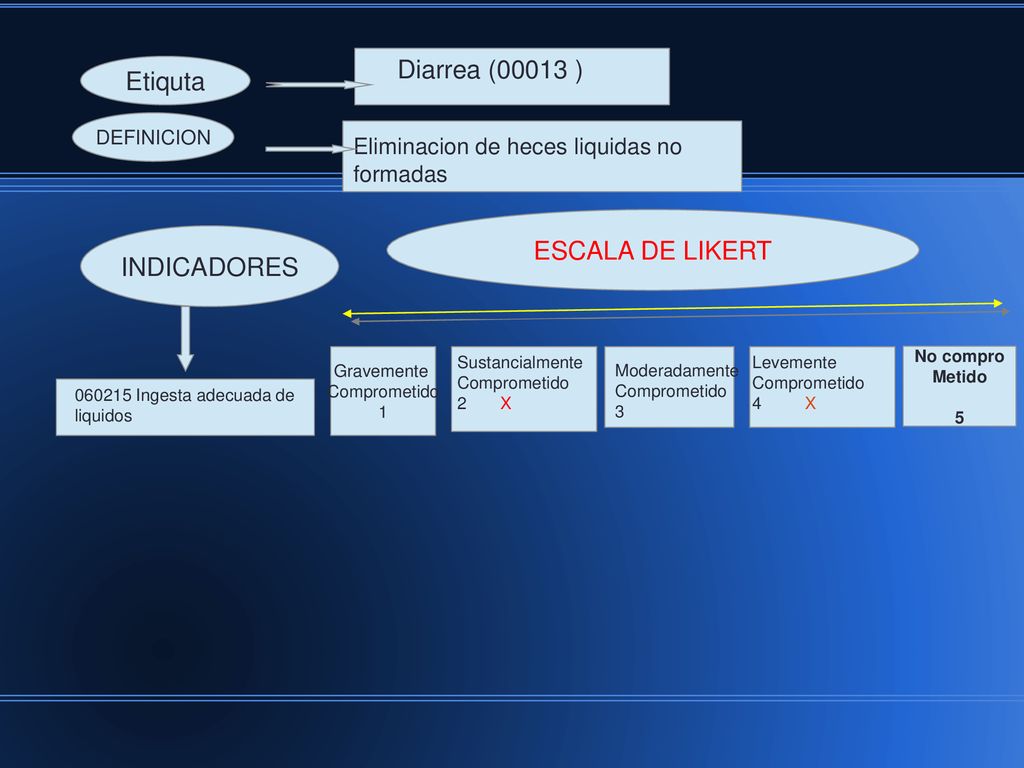 Etiquta

Diarrea (00013 )

DEFINICION

Eliminacion de heces liquidas no formadas

INDICADORES

ESCALA DE LIKERT

060215 Ingesta adecuada de liquidos

Gravemente Comprometido 1

Sustancialmente Comprometido 2 X

Moderadamente Comprometido 3

Levemente Comprometido 4 X

No compro Metido 5